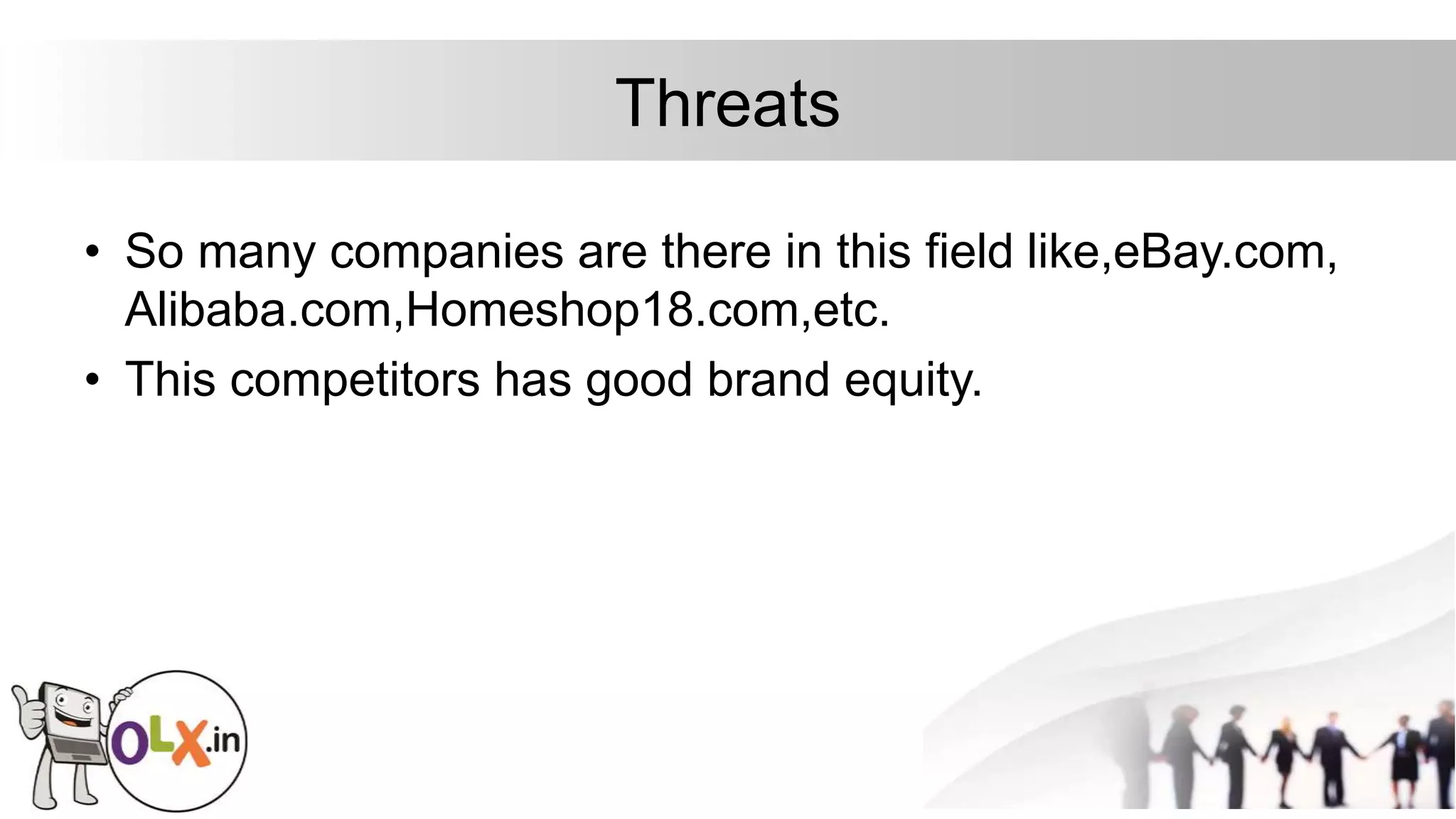 Threats

• So many companies are there in this field like,eBay.com, Alibaba.com,Homeshop18.com,etc.
• This competitors has good brand equity.

OLX.in